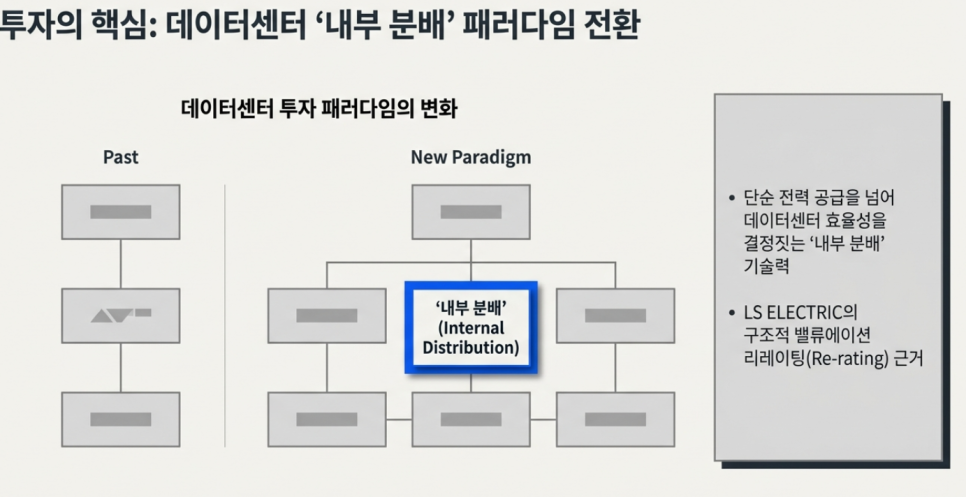 투자의 핵심: 데이터센터 '내부 분배' 패러다임 전환

데이터센터 투자 패러다임의 변화

Past

New Paradigm

'내부 분배' (Internal Distribution)

• 단순 전력 공급을 넘어 데이터센터 효율성을 결정짓는 '내부 분배' 기술력

• LS ELECTRIC의 구조적 밸류에이션 리레이팅(Re-rating) 근거